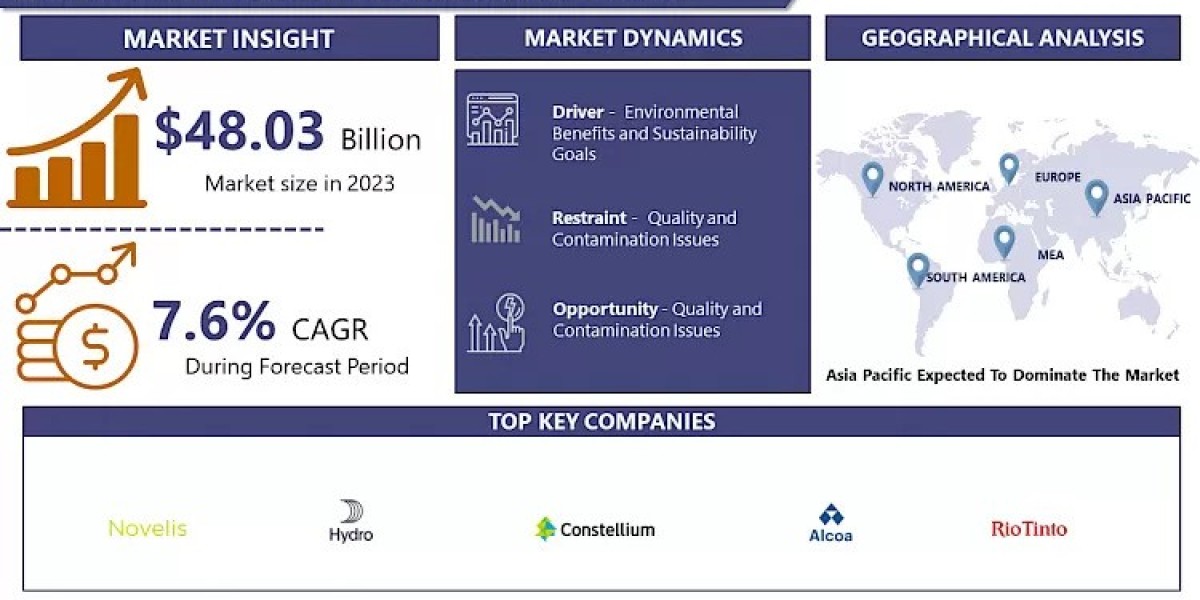 MARKET INSIGHT

$48.03 Billion

Market size in 2023

7.6% CAGR

During Forecast Period

MARKET DYNAMICS

Driver - Environmental Benefits and Sustainability Goals

Restraint - Quality and Contamination Issues

Opportunity - Quality and Contamination Issues

GEOGRAPHICAL ANALYSIS

NORTH AMERICA

EUROPE

ASIA PACIFIC

MEA

SOUTH AMERICA

Asia Pacific Expected To Dominate The Market

TOP KEY COMPANIES

Novelis

Hydro

Constellium

Alcoa

RioTinto